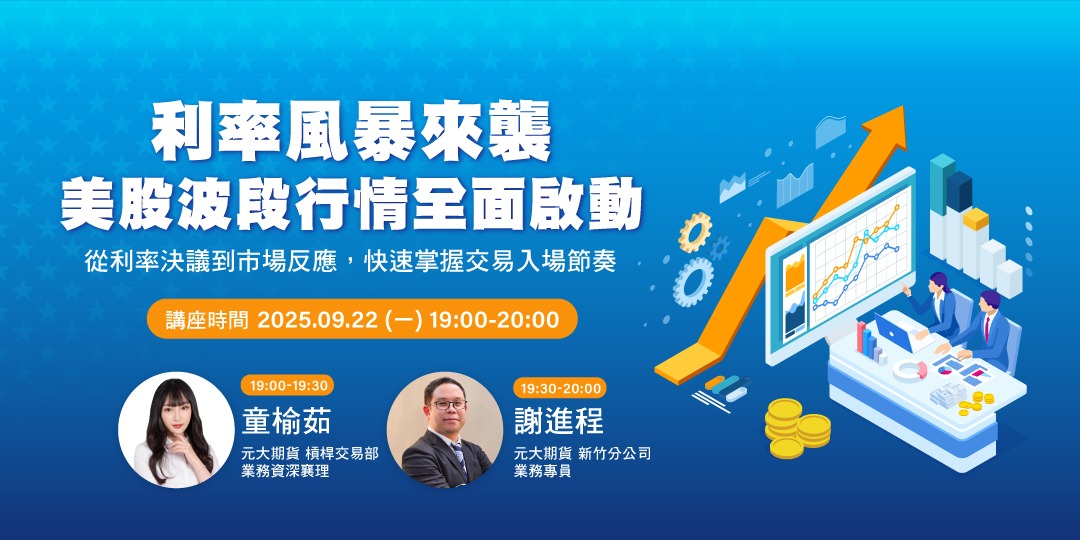 利率風暴來襲
美股波段行情全面啟動

從利率決議到市場反應，快速掌握交易入場節奏

講座時間 2025.09.22 (一) 19:00-20:00

19:00-19:30
童榆茹
元大期貨 槓桿交易部
業務資深襄理

19:30-20:00
謝進程
元大期貨 新竹分公司
業務專員